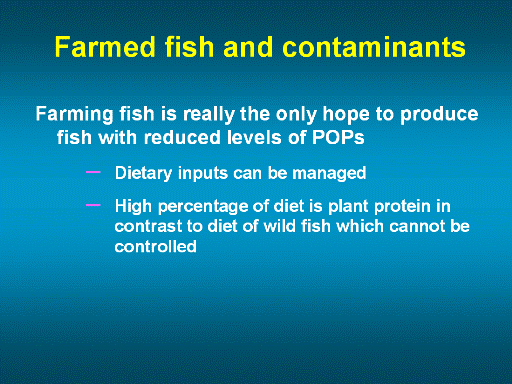 Farmed fish and contaminants

Farming fish is really the only hope to produce fish with reduced levels of POPs

– Dietary inputs can be managed

– High percentage of diet is plant protein in contrast to diet of wild fish which cannot be controlled